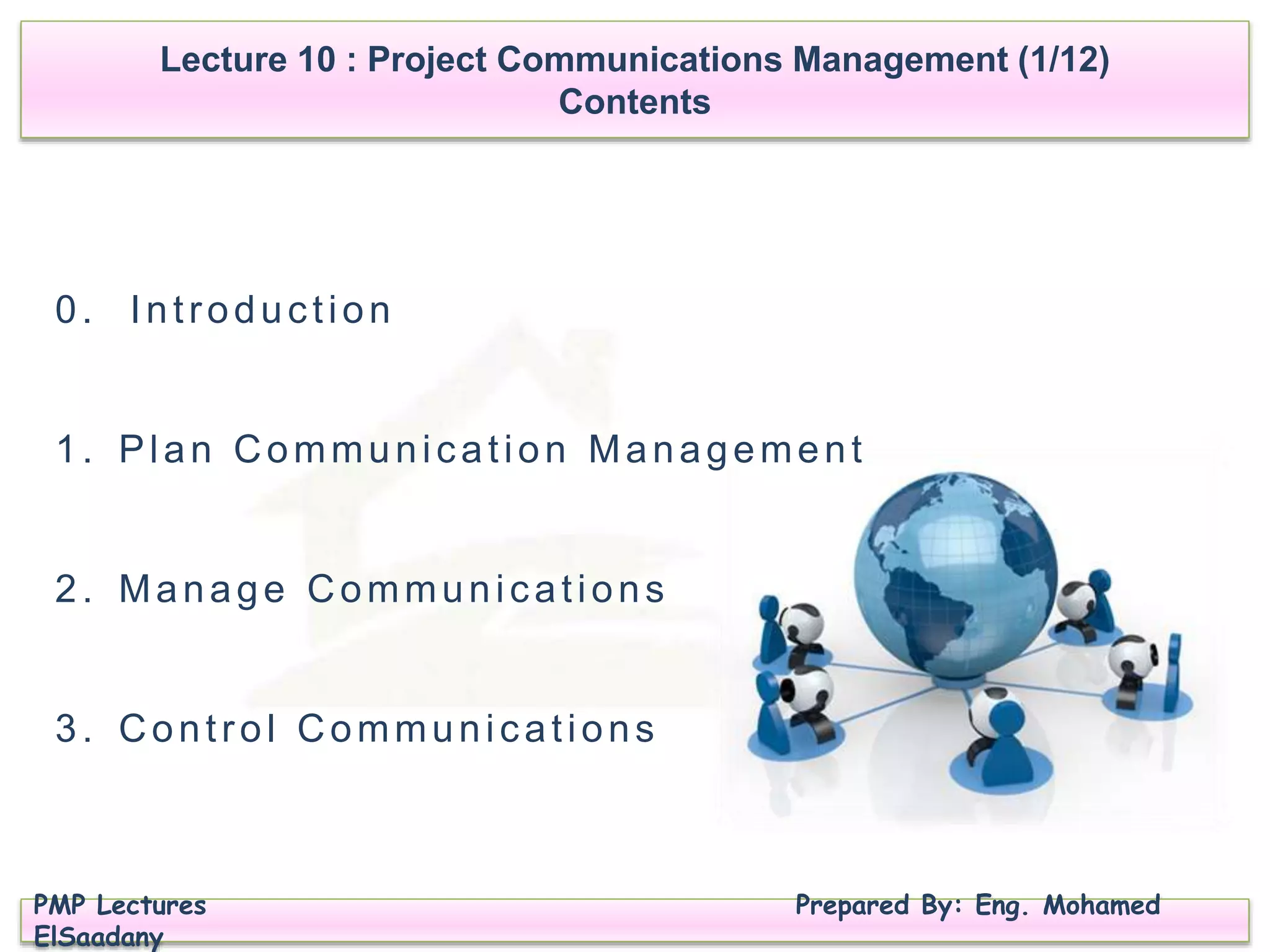 Lecture 10 : Project Communications Management (1/12)
Contents

0. Introduction

1. Plan Communication Management

2. Manage Communications

3. Control Communications

PMP Lectures
Prepared By: Eng. Mohamed ElSaadany